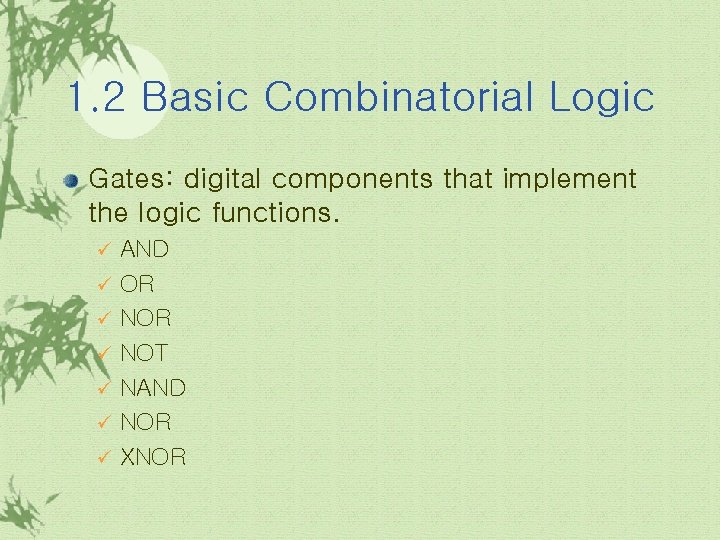 1.2 Basic Combinatorial Logic

Gates: digital components that implement the logic functions.

✓ AND
✓ OR
✓ NOR
✓ NOT
✓ NAND
✓ NOR
✓ XNOR